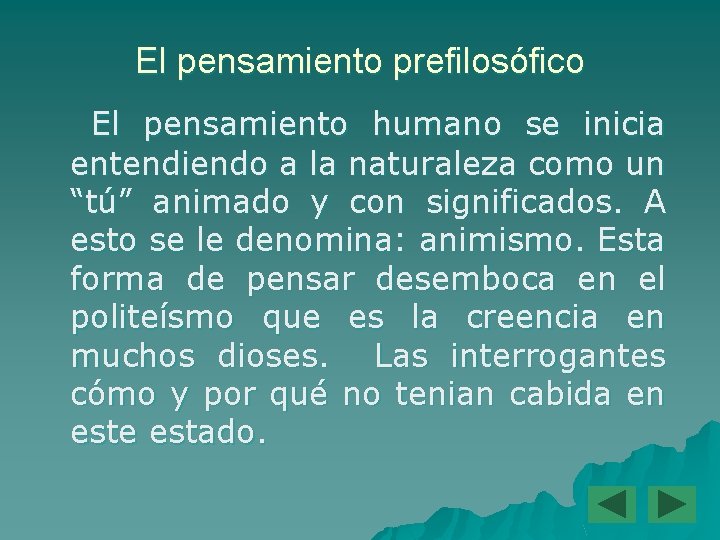 El pensamiento prefilosófico

El pensamiento humano se inicia entendiendo a la naturaleza como un “tú” animado y con significados. A esto se le denomina: animismo. Esta forma de pensar desemboca en el politeísmo que es la creencia en muchos dioses. Las interrogantes cómo y por qué no tenian cabida en este estado.